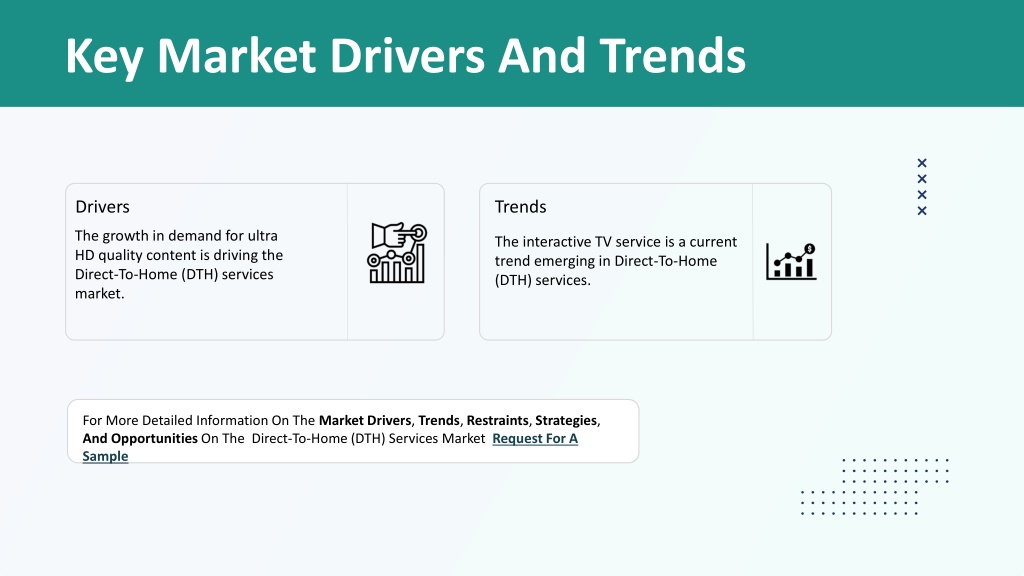 Key Market Drivers And Trends

Drivers

The growth in demand for ultra HD quality content is driving the Direct-To-Home (DTH) services market.

Trends

The interactive TV service is a current trend emerging in Direct-To-Home (DTH) services.

For More Detailed Information On The Market Drivers, Trends, Restraints, Strategies, And Opportunities On The Direct-To-Home (DTH) Services Market Request For A Sample